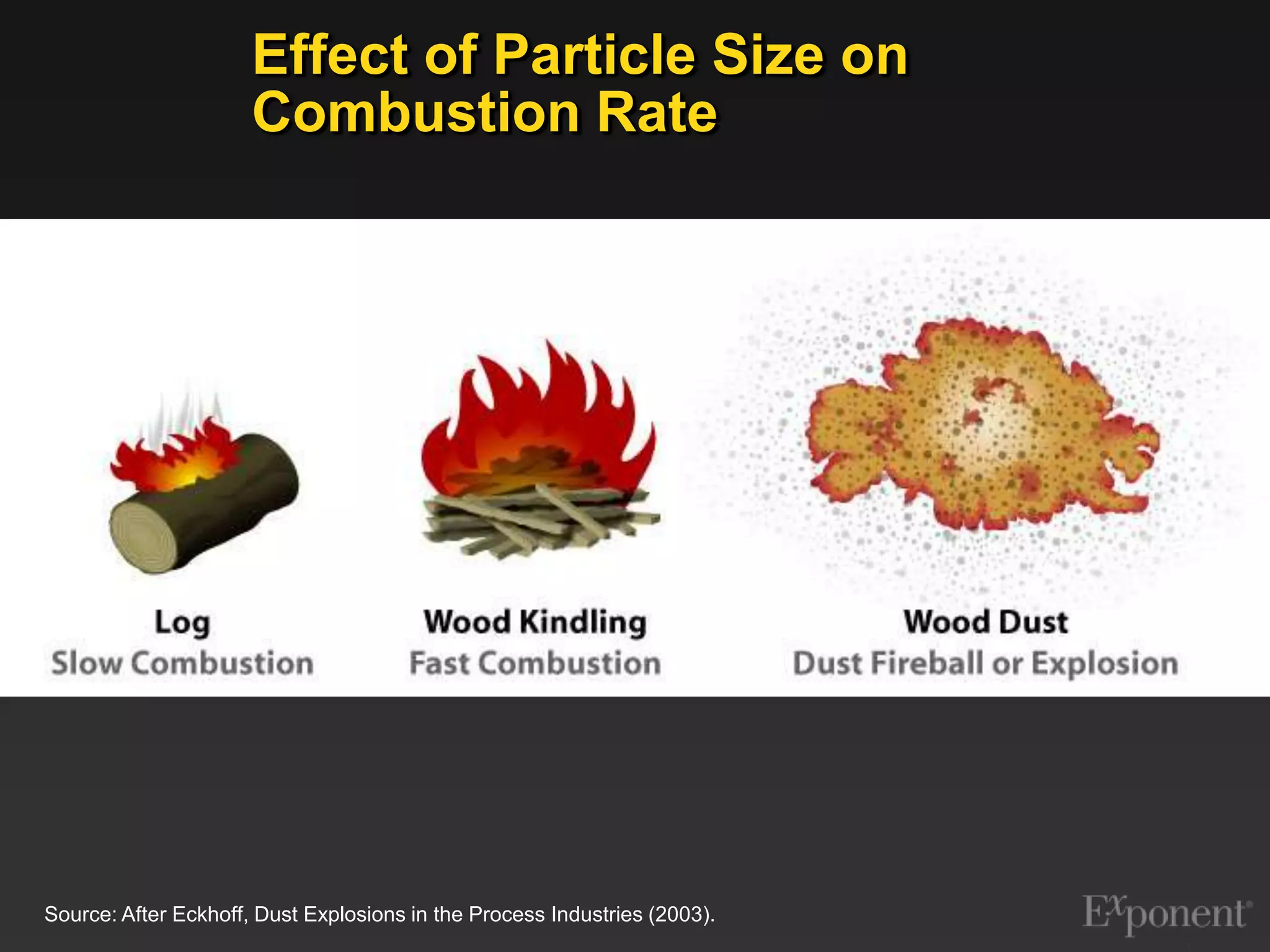 Effect of Particle Size on Combustion Rate

Log
Slow Combustion

Wood Kindling
Fast Combustion

Wood Dust
Dust Fireball or Explosion

Source: After Eckhoff, Dust Explosions in the Process Industries (2003).

Exponent